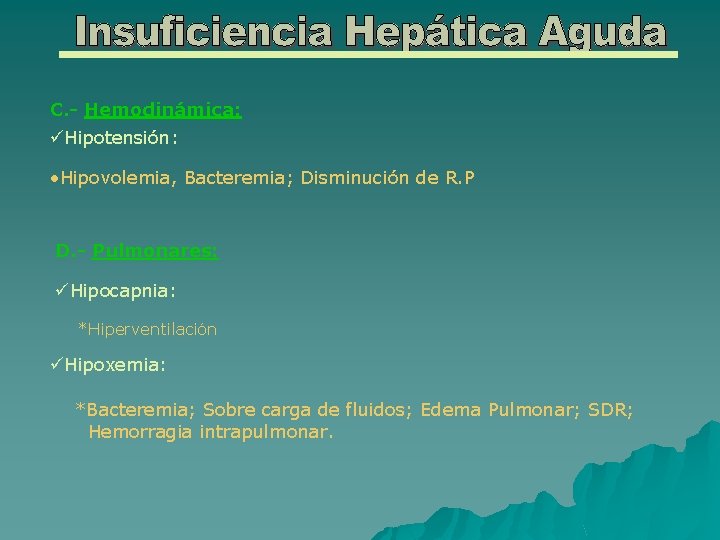 Insuficiencia Hepática Aguda

C.- Hemodinámica:
✓Hipotensión:

•Hipovolemia, Bacteremia; Disminución de R.P

D.- Pulmonares:

✓Hipocapnia:

*Hiperventilación

✓Hipoxemia:

*Bacteremia; Sobre carga de fluidos; Edema Pulmonar; SDR; Hemorragia intrapulmonar.